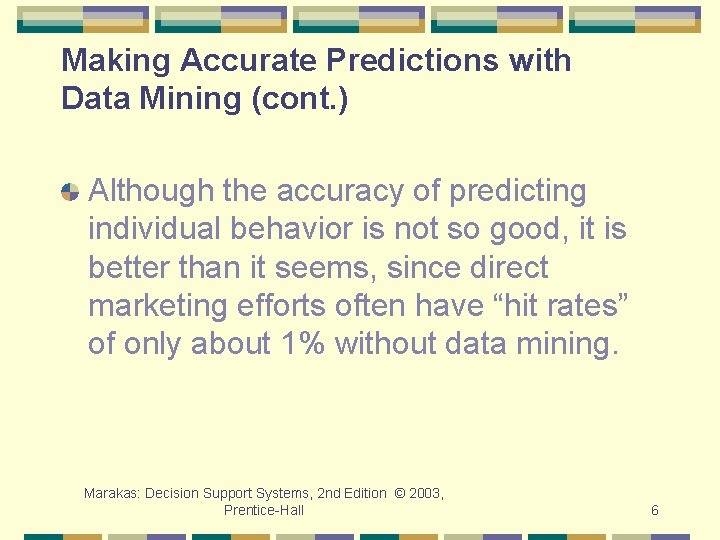 Making Accurate Predictions with Data Mining (cont.)

Although the accuracy of predicting individual behavior is not so good, it is better than it seems, since direct marketing efforts often have “hit rates” of only about 1% without data mining.

Marakas: Decision Support Systems, 2nd Edition © 2003, Prentice-Hall

6